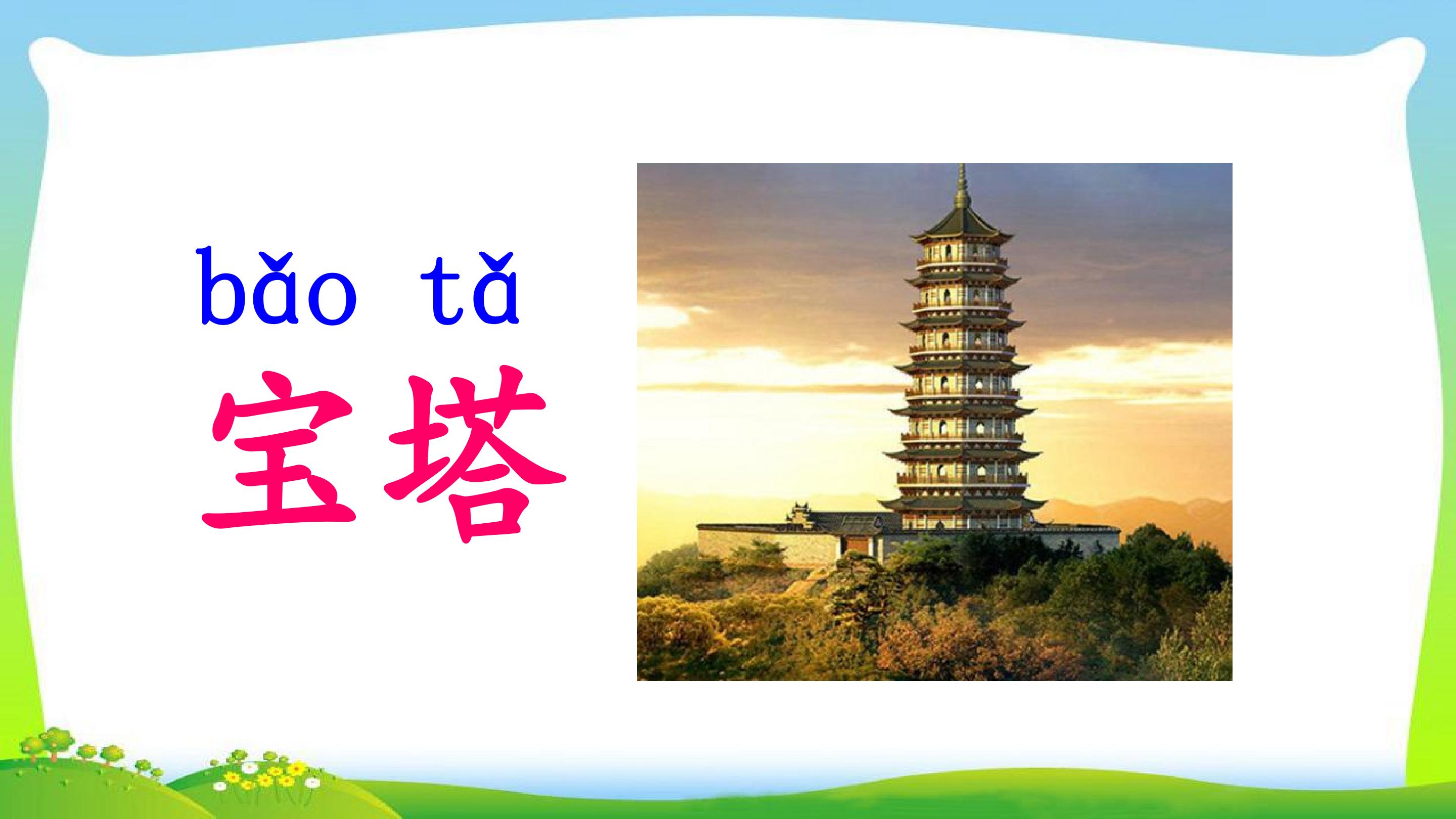 bǎo tǎ
宝塔